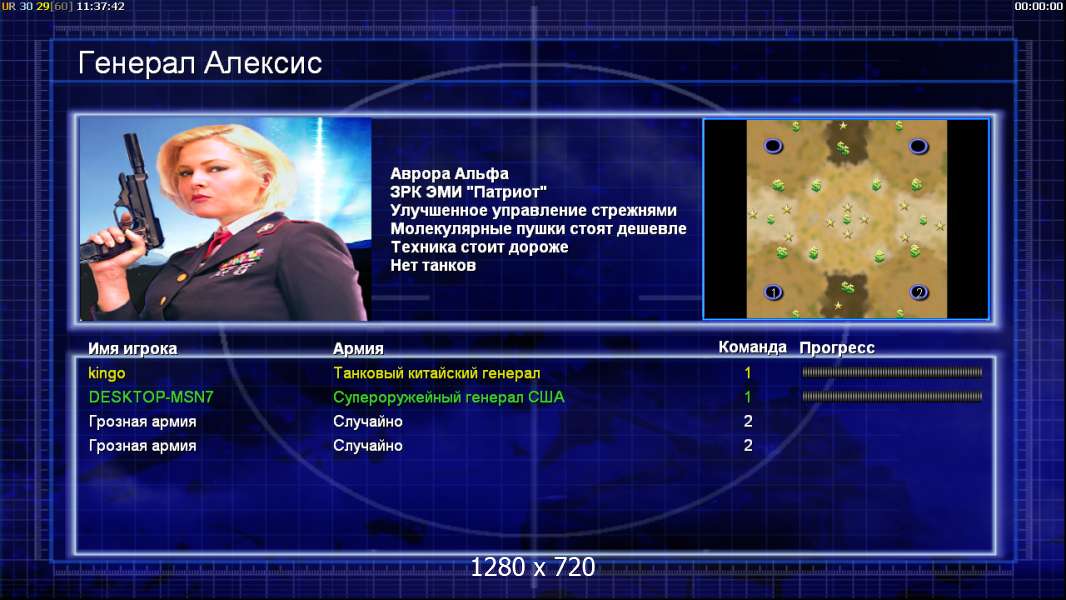 UR 30 29[60] 11:37:42

00:00:00

Генерал Алексис

Аврора Альфа
ЗРК ЭМИ "Патриот"
Улучшенное управление стрежнями
Молекулярные пушки стоят дешевле
Техника стоит дороже
Нет танков

1

2

| Имя игрока | Армия | Команда | Прогресс |
|---|---|---|---|
| kingo | Танковый китайский генерал | 1 | |
| DESKTOP-MSN7 | Супероружейный генерал США | 1 | |
| Грозная армия | Случайно | 2 | |
| Грозная армия | Случайно | 2 | |

1280 x 720